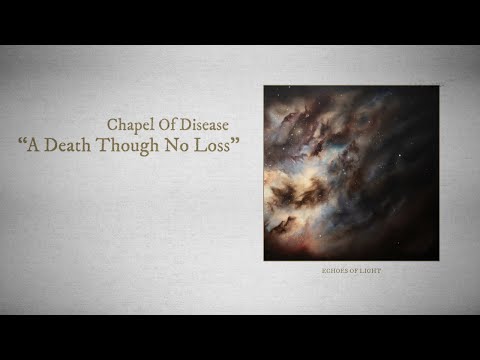 Chapel Of Disease
“A Death Though No Loss”

ECHOES OF LIGHT